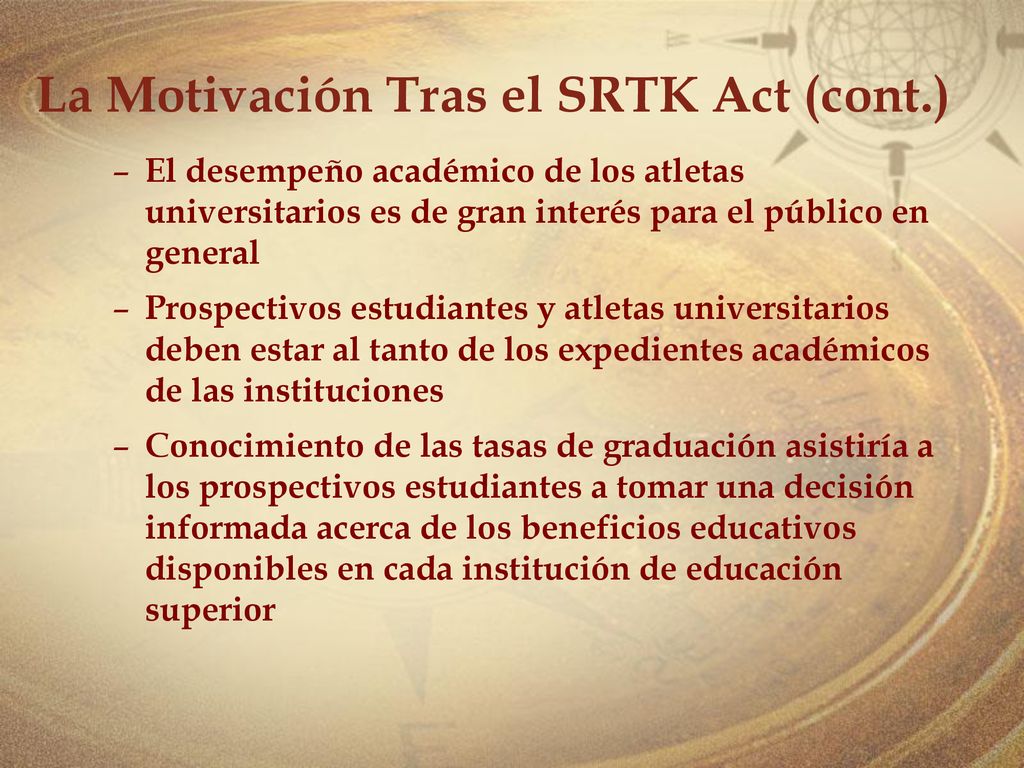 La Motivación Tras el SRTK Act (cont.)

– El desempeño académico de los atletas universitarios es de gran interés para el público en general

– Prospectivos estudiantes y atletas universitarios deben estar al tanto de los expedientes académicos de las instituciones

– Conocimiento de las tasas de graduación asistiría a los prospectivos estudiantes a tomar una decisión informada acerca de los beneficios educativos disponibles en cada institución de educación superior